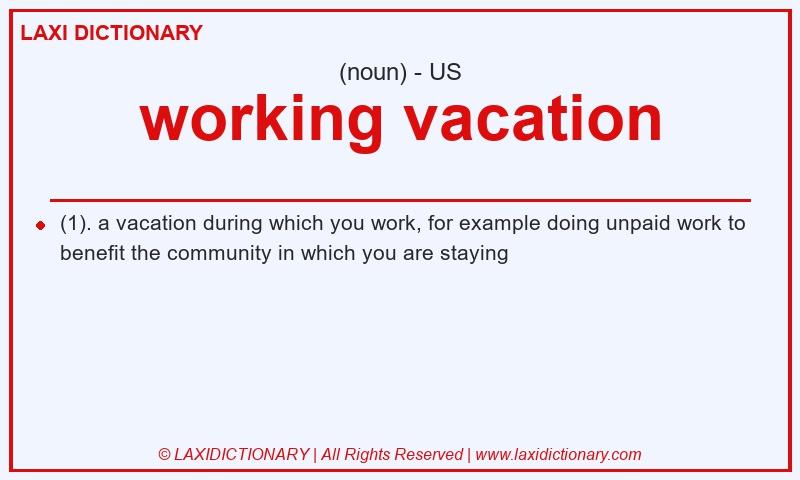 LAXI DICTIONARY

(noun) - US

working vacation

(1). a vacation during which you work, for example doing unpaid work to benefit the community in which you are staying

© LAXIDICTIONARY | All Rights Reserved | www.laxidictionary.com